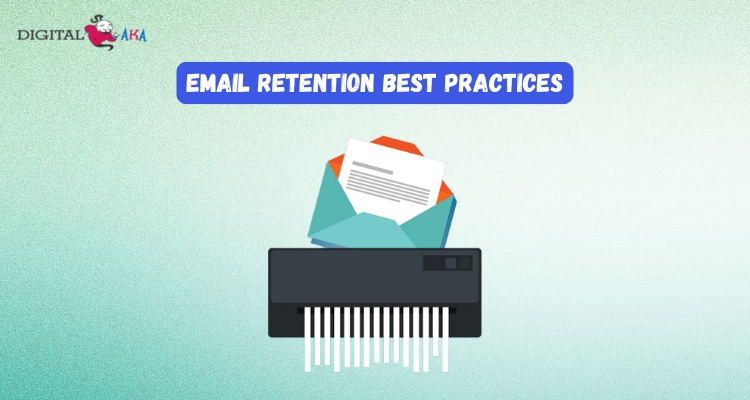 DIGITAL AKA

EMAIL RETENTION BEST PRACTICES